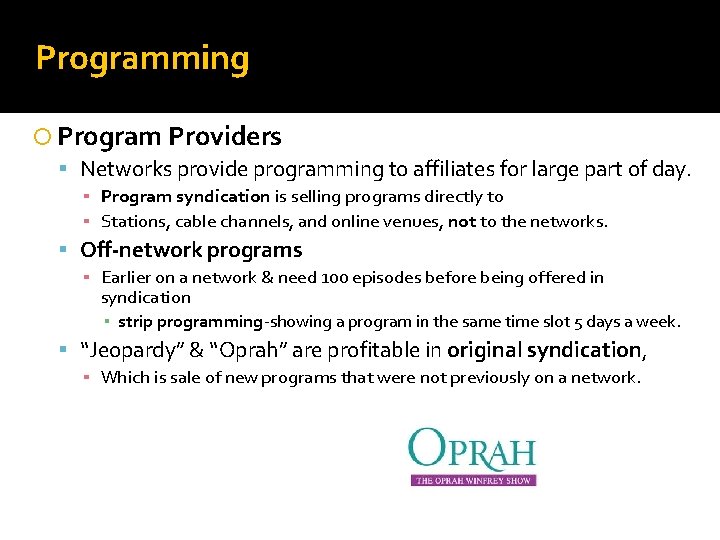 Programming

Program Providers

Networks provide programming to affiliates for large part of day.

Program syndication is selling programs directly to

Stations, cable channels, and online venues, not to the networks.

Off-network programs

Earlier on a network & need 100 episodes before being offered in syndication

strip programming-showing a program in the same time slot 5 days a week.

"Jeopardy" & "Oprah" are profitable in original syndication,

Which is sale of new programs that were not previously on a network.

OPRAH

THE OPRAH WINFREY SHOW